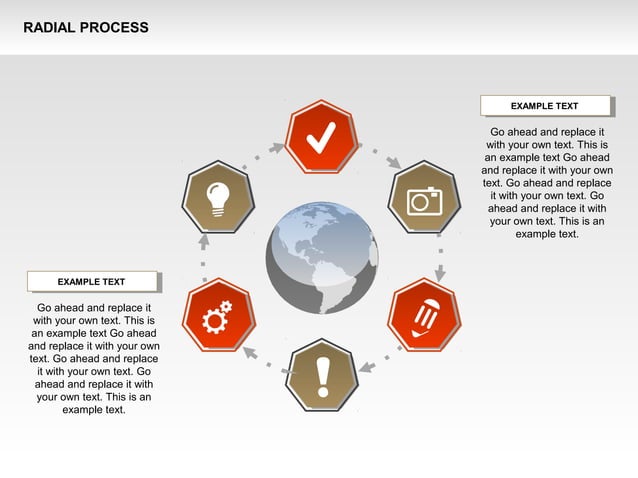 RADIAL PROCESS

EXAMPLE TEXT

Go ahead and replace it with your own text. This is an example text Go ahead and replace it with your own text. Go ahead and replace it with your own text. Go ahead and replace it with your own text. This is an example text.

EXAMPLE TEXT

Go ahead and replace it with your own text. This is an example text Go ahead and replace it with your own text. Go ahead and replace it with your own text. Go ahead and replace it with your own text. This is an example text.